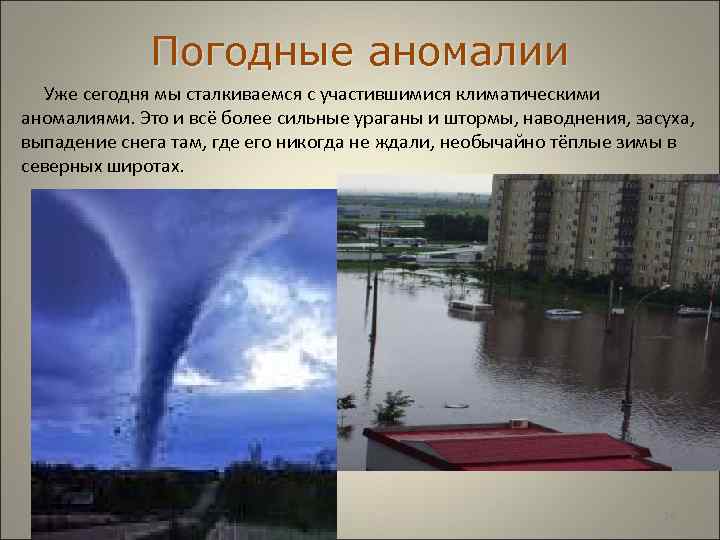 Погодные аномалии

Уже сегодня мы сталкиваемся с участившимися климатическими аномалиями. Это и всё более сильные ураганы и штормы, наводнения, засуха, выпадение снега там, где его никогда не ждали, необычайно тёплые зимы в северных широтах.